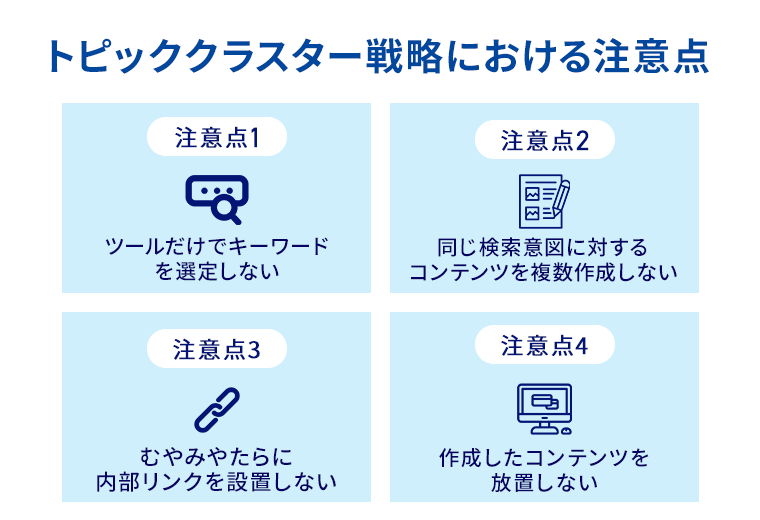 トピッククラスター戦略における注意点

注意点1

ツールだけでキーワードを選定しない

注意点2

同じ検索意図に対するコンテンツを複数作成しない

注意点3

むやみやたらに内部リンクを設置しない

注意点4

作成したコンテンツを放置しない